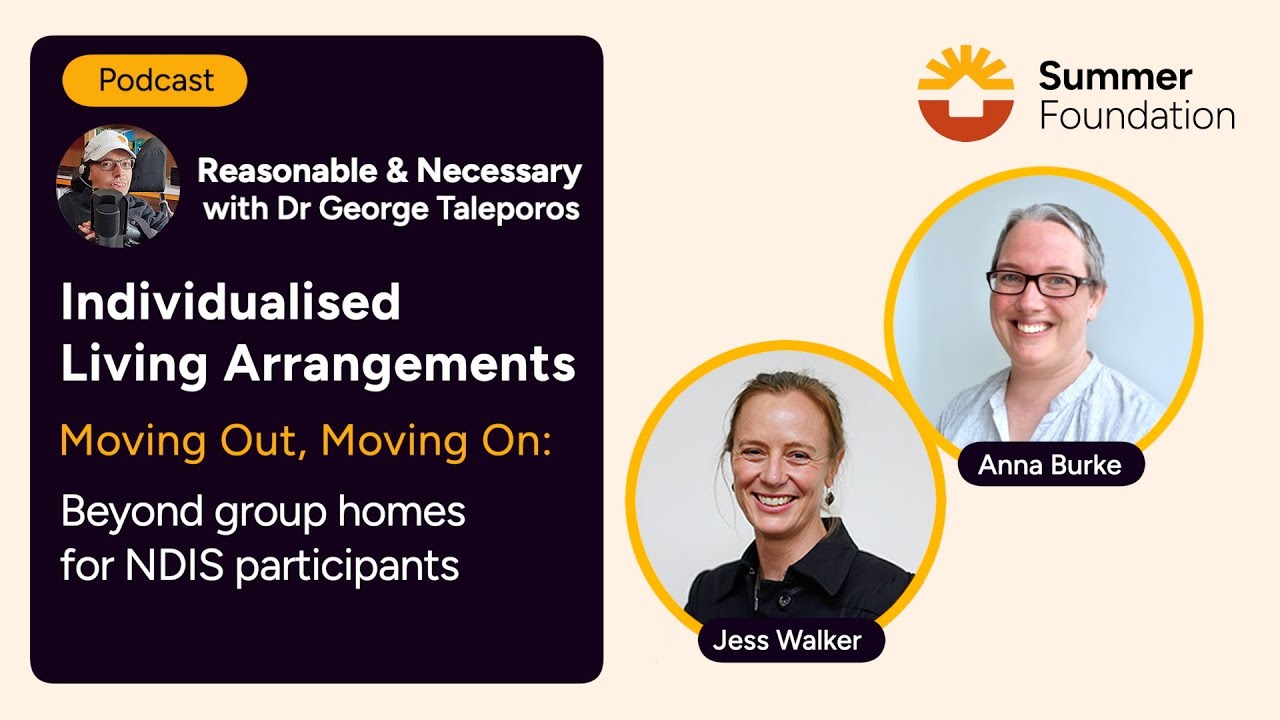 Podcast

Reasonable & Necessary with Dr George Taleporos

Individualised Living Arrangements

Moving Out, Moving On:

Beyond group homes for NDIS participants

Summer Foundation

Anna Burke

Jess Walker